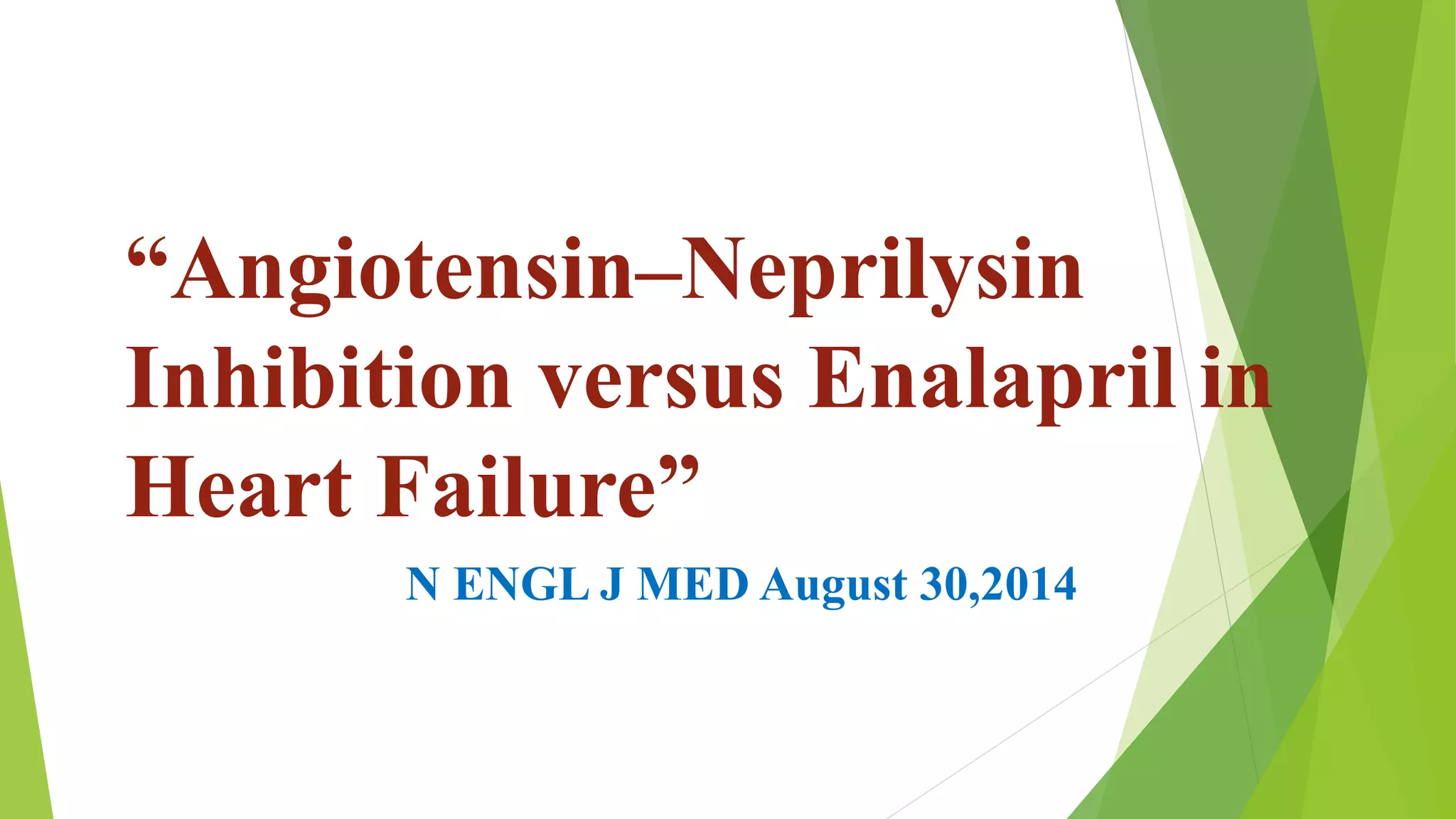 “Angiotensin–Neprilysin Inhibition versus Enalapril in Heart Failure”

N ENGL J MED August 30,2014